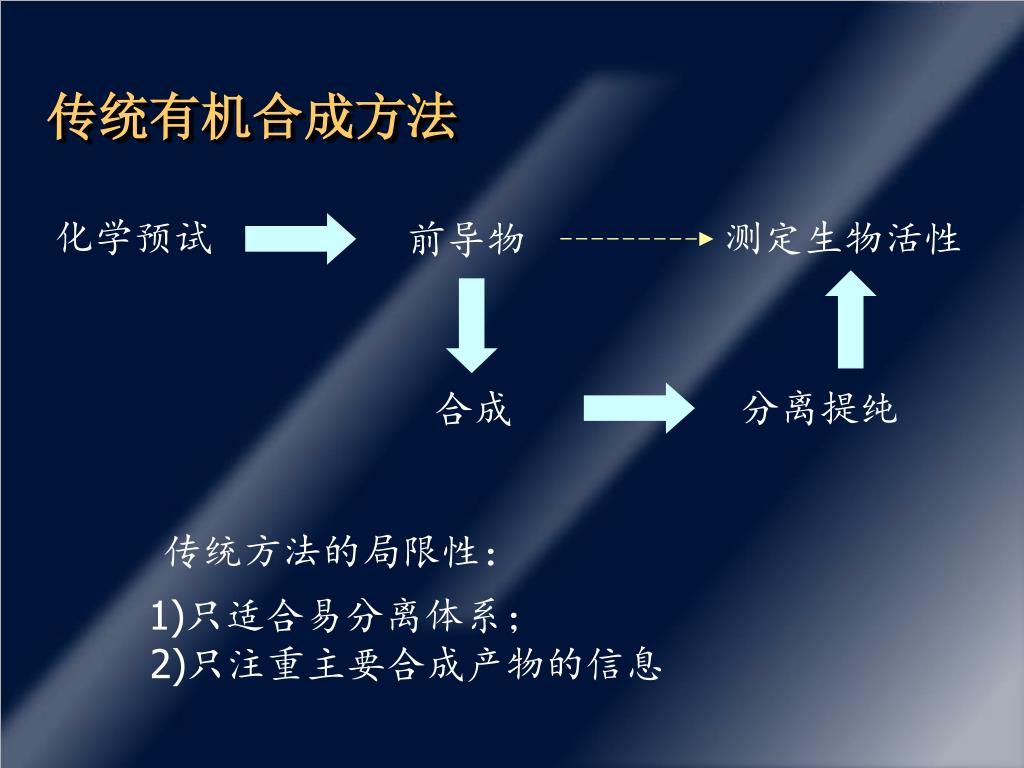 传统有机合成方法

化学预试

前导物

测定生物活性

合成

分离提纯

传统方法的局限性：

1)只适合易分离体系；
2)只注重主要合成产物的信息